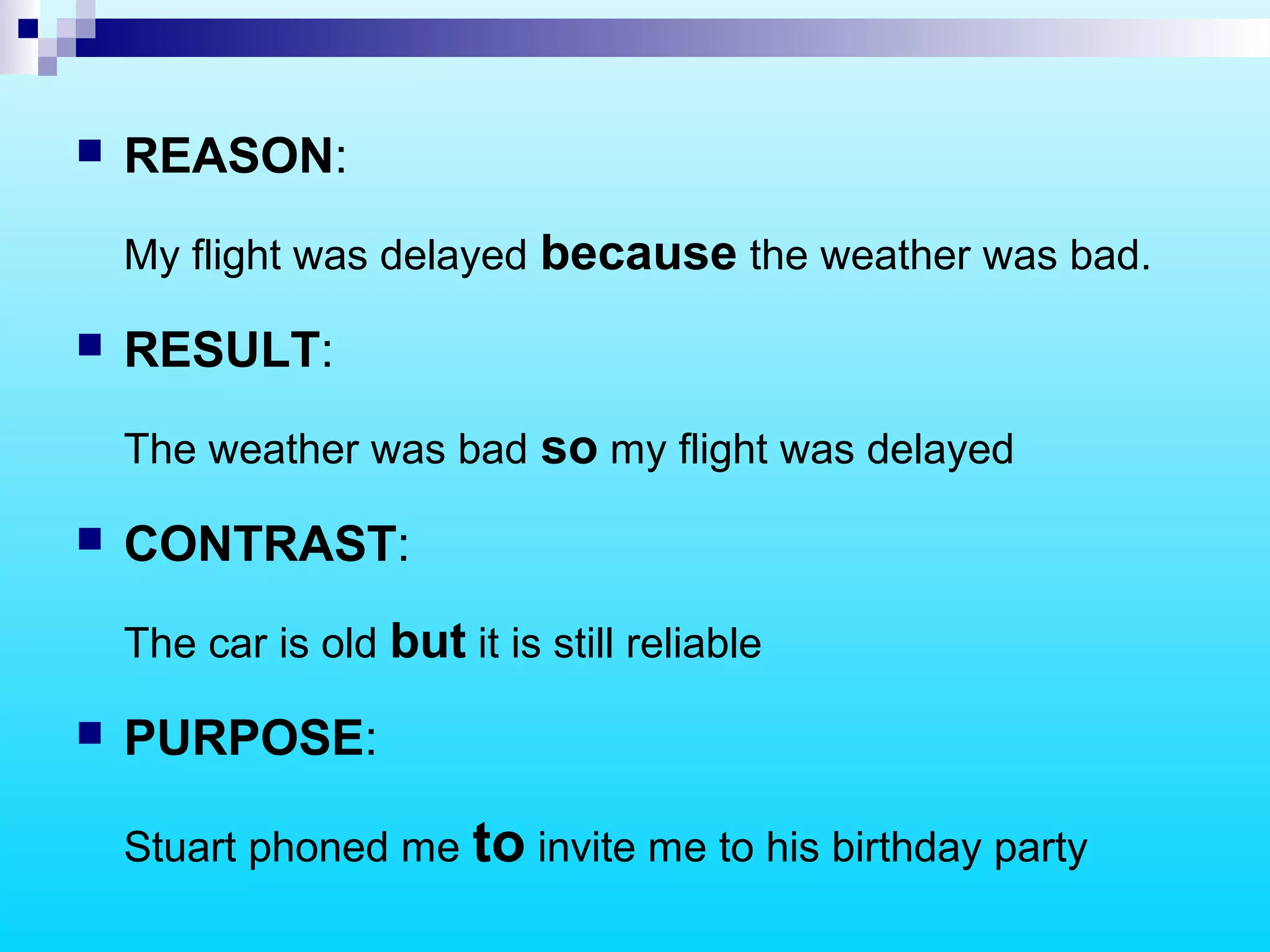 REASON:

My flight was delayed because the weather was bad.

RESULT:

The weather was bad so my flight was delayed

CONTRAST:

The car is old but it is still reliable

PURPOSE:

Stuart phoned me to invite me to his birthday party